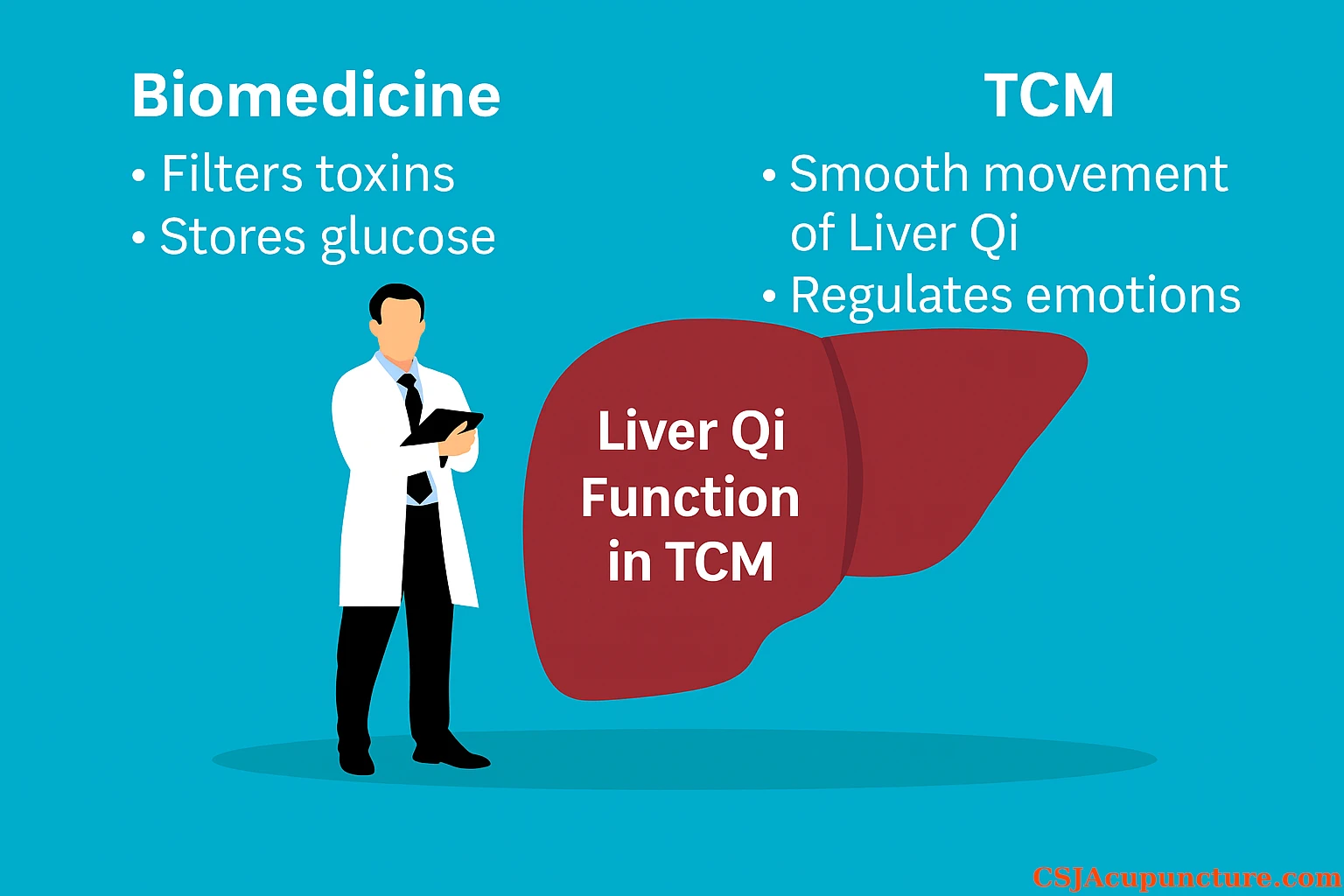 Biomedicine

• Filters toxins
• Stores glucose

TCM

• Smooth movement of Liver Qi
• Regulates emotions

Liver Qi Function in TCM

CSJAcupuncture.com